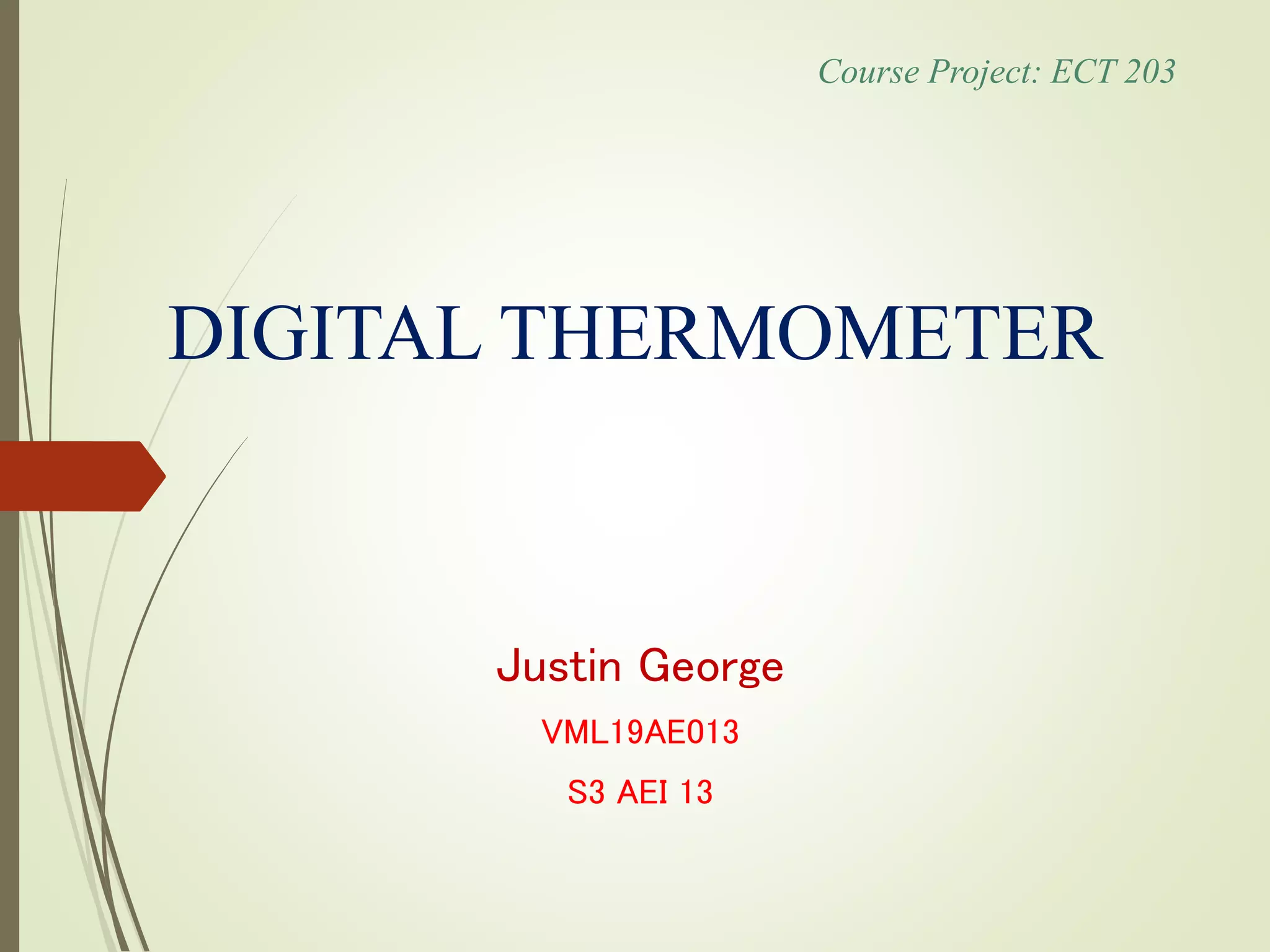 Course Project: ECT 203

DIGITAL THERMOMETER

Justin George

VML19AE013

S3 AEI 13